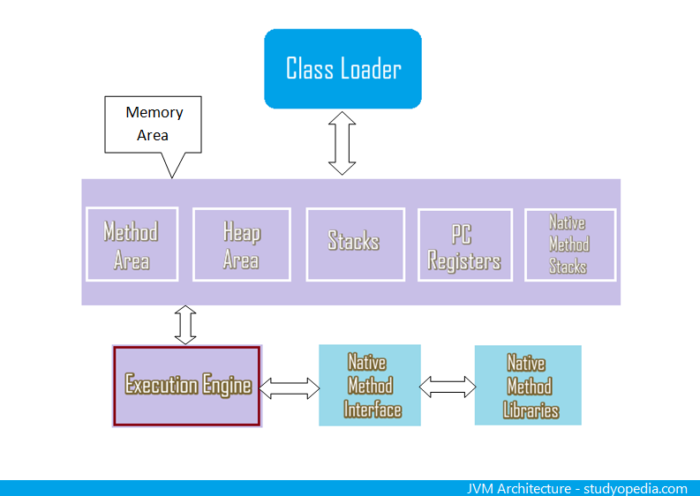 Class Loader

Memory Area

Method Area

Heap Area

Stacks

PC Registers

Native Method Stacks

Execution Engine

Native Method Interface

Native Method Libraries

JVM Architecture - studyopedia.com